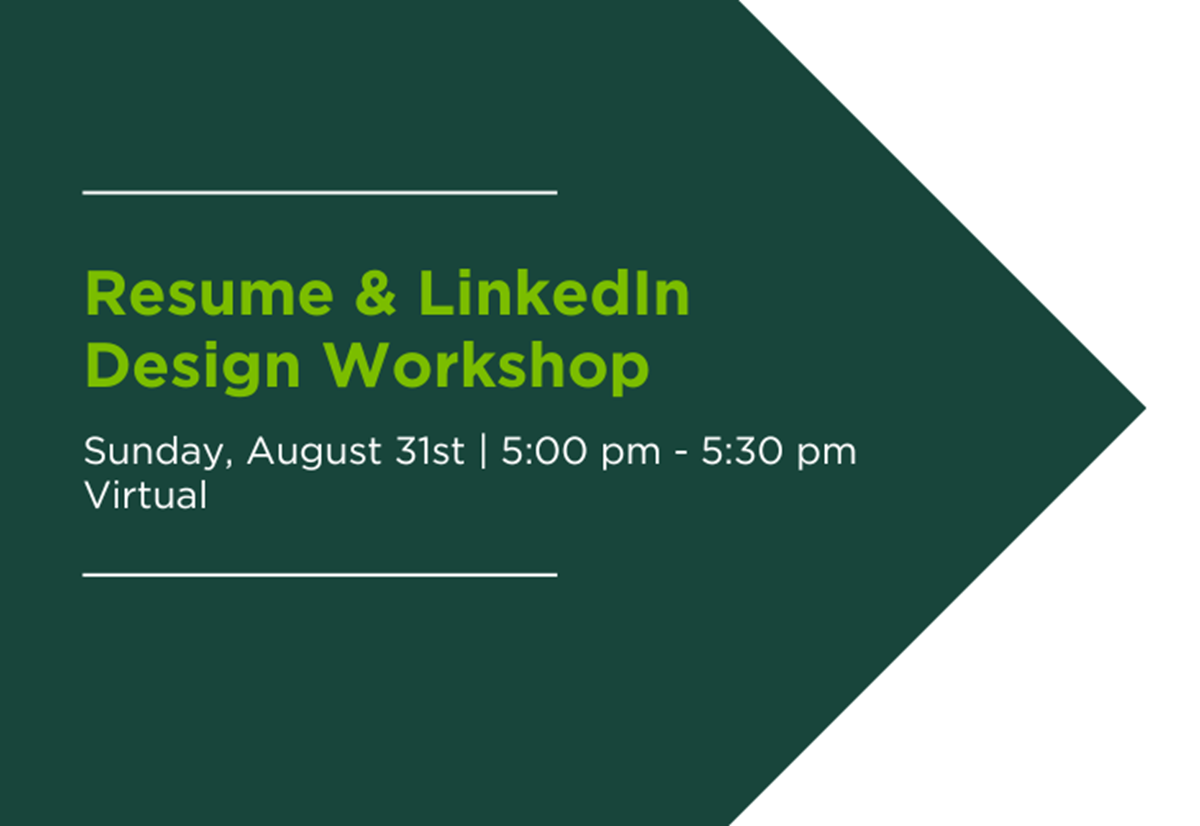 Resume & LinkedIn Design Workshop

Sunday, August 31st | 5:00 pm - 5:30 pm
Virtual